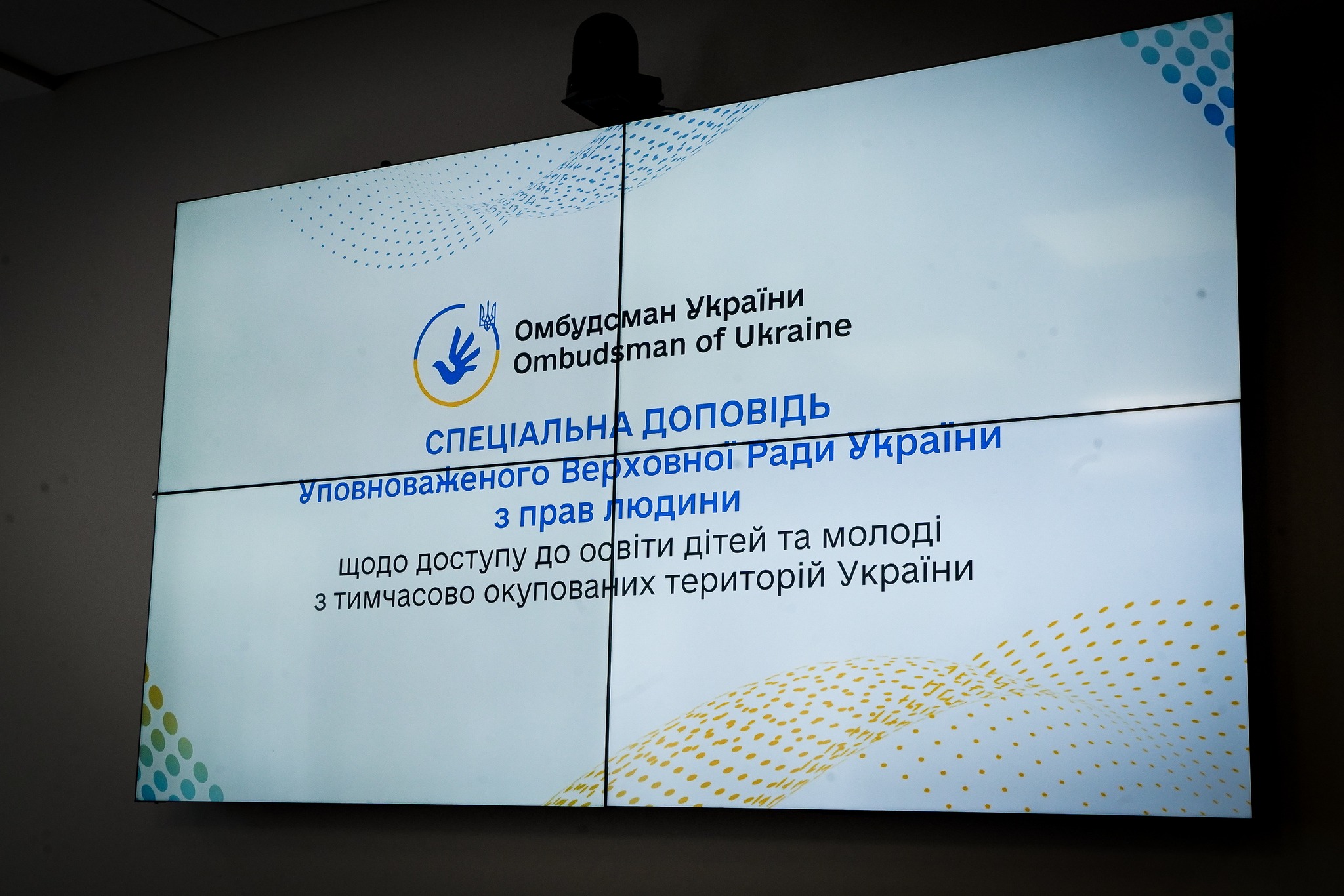 Омбудсман України
Ombudsman of Ukraine

СПЕЦІАЛЬНА ДОПОВІДЬ
Уповноваженого Верховної Ради України
з прав людини
щодо доступу до освіти дітей та молоді
з тимчасово окупованих територій України